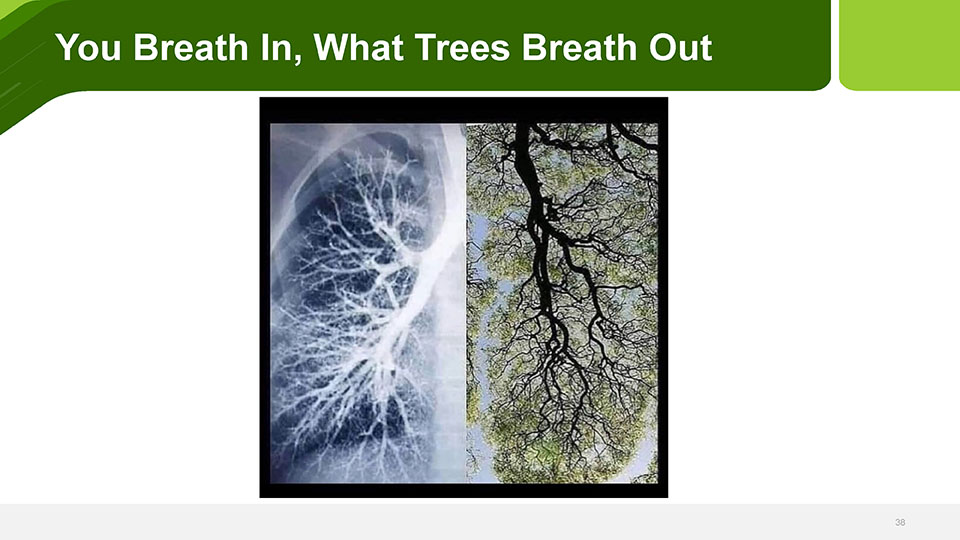 You Breath In, What Trees Breath Out

38